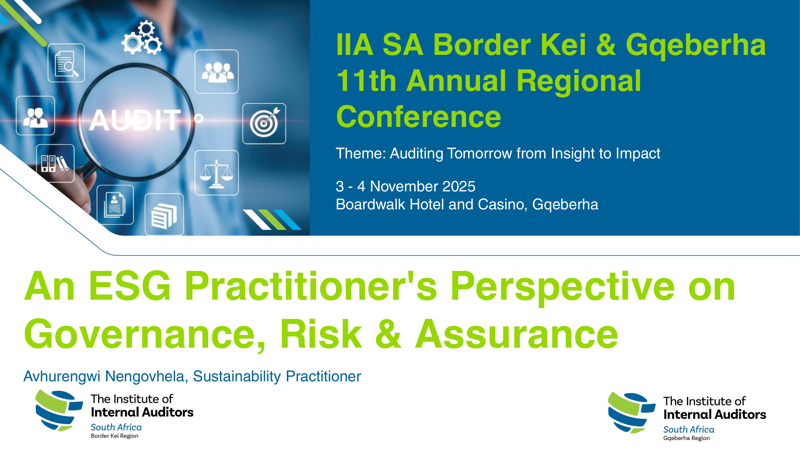 AUDIT

IIA SA Border Kei & Gqeberha 11th Annual Regional Conference

Theme: Auditing Tomorrow from Insight to Impact

3 - 4 November 2025
Boardwalk Hotel and Casino, Gqeberha

An ESG Practitioner's Perspective on Governance, Risk & Assurance

Avhurengwi Nengovhela, Sustainability Practitioner

The Institute of Internal Auditors South Africa Border Kei Region

The Institute of Internal Auditors South Africa Gqeberha Region